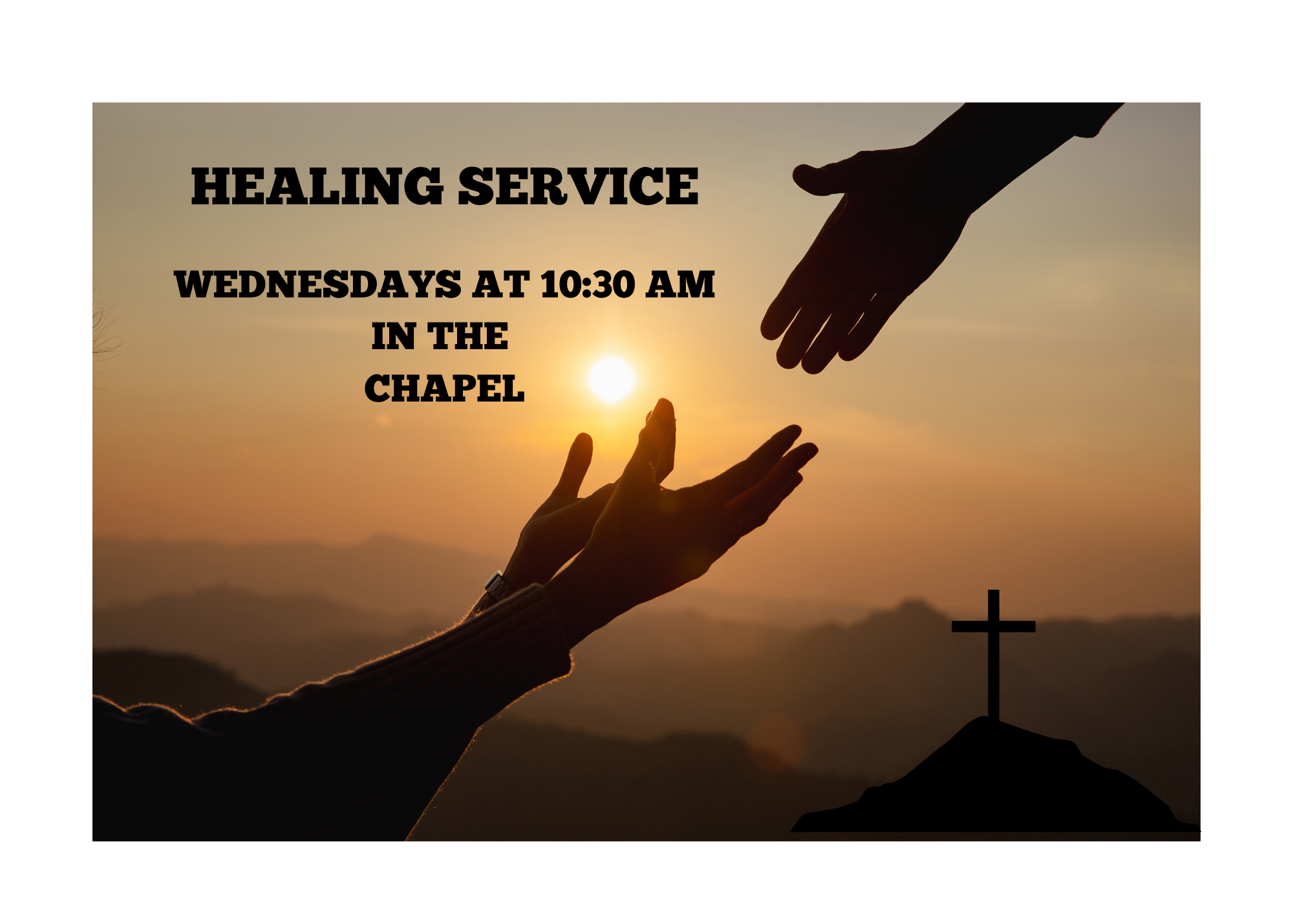 HEALING SERVICE

WEDNESDAYS AT 10:30 AM
IN THE
CHAPEL